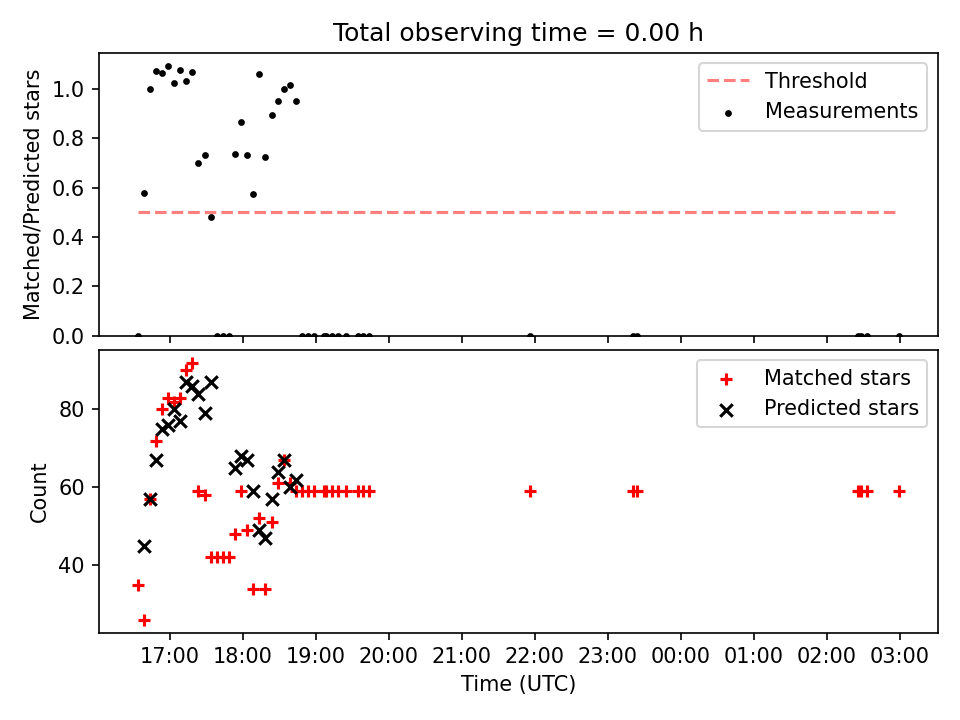 Total observing time = 0.00 h

Matched/Predicted stars

1.0
0.8
0.6
0.4
0.2
0.0

Threshold
Measurements

Count

80
60
40

Matched stars
Predicted stars

17:00 18:00 19:00 20:00 21:00 22:00 23:00 00:00 01:00 02:00 03:00

Time (UTC)